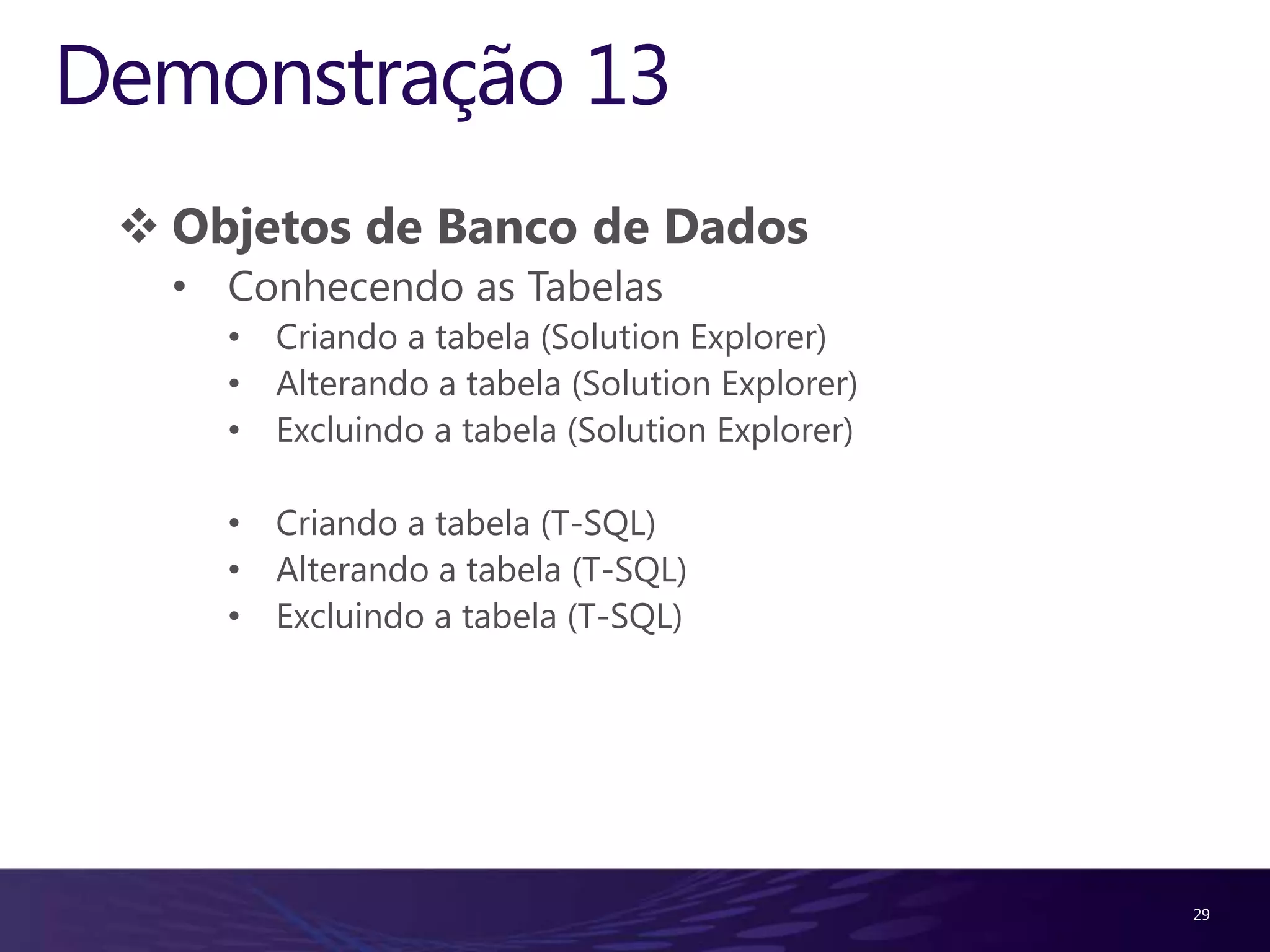 Demonstração 13

❖ Objetos de Banco de Dados

• Conhecendo as Tabelas

• Criando a tabela (Solution Explorer)
• Alterando a tabela (Solution Explorer)
• Excluindo a tabela (Solution Explorer)

• Criando a tabela (T-SQL)
• Alterando a tabela (T-SQL)
• Excluindo a tabela (T-SQL)

29